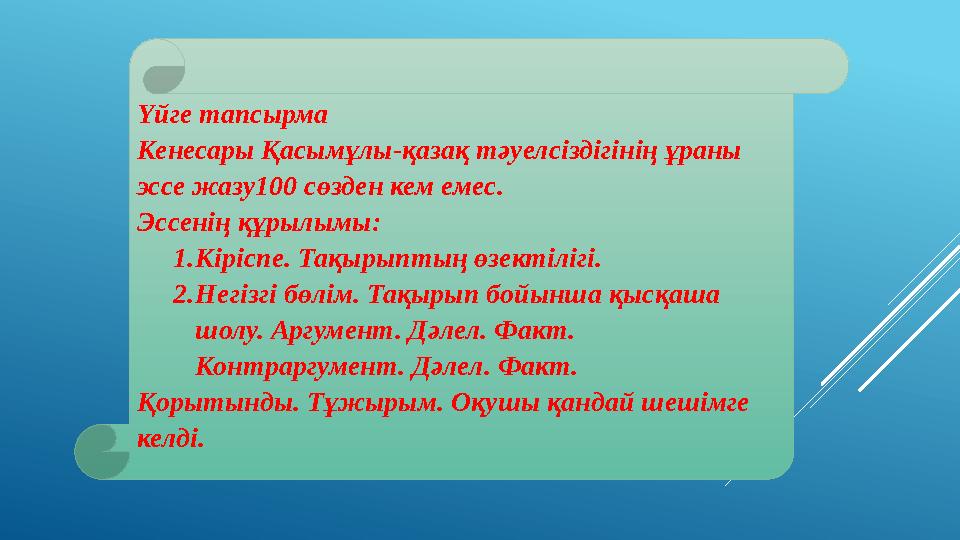 Үйге тапсырма
Кенесары Қасымұлы-қазақ тәуелсіздігінің ұраны эссе жазу100 сөзден кем емес.
Эссенің құрылымы:
1.Кіріспе. Тақырыптың өзектілігі.
2.Негізгі бөлім. Тақырып бойынша қысқаша шолу. Аргумент. Дәлел. Факт. Контраргумент. Дәлел. Факт.
Қорытынды. Тұжырым. Оқушы қандай шешімге келді.